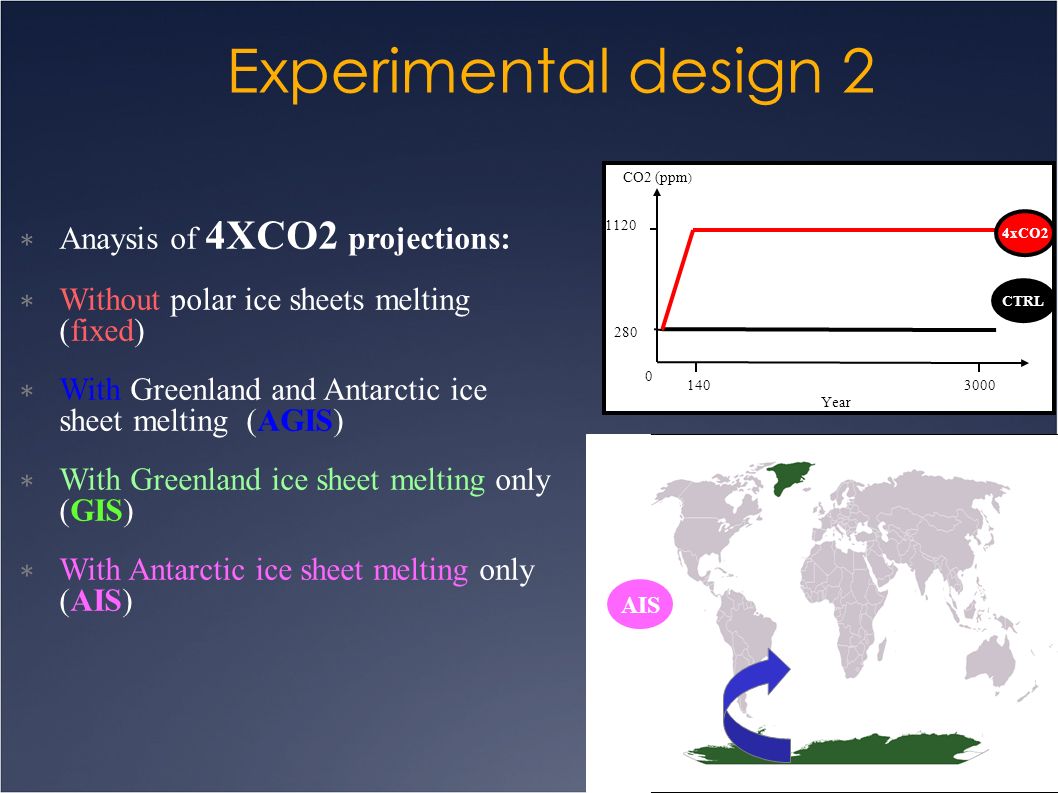 Experimental design 2

∗ Anaysis of 4XCO2 projections:

∗ Without polar ice sheets melting (fixed)

∗ With Greenland and Antarctic ice sheet melting (AGIS)

∗ With Greenland ice sheet melting only (GIS)

∗ With Antarctic ice sheet melting only (AIS)

CO2 (ppm)
1120
280
0
140
3000
Year
4xCO2
CTRL

AIS